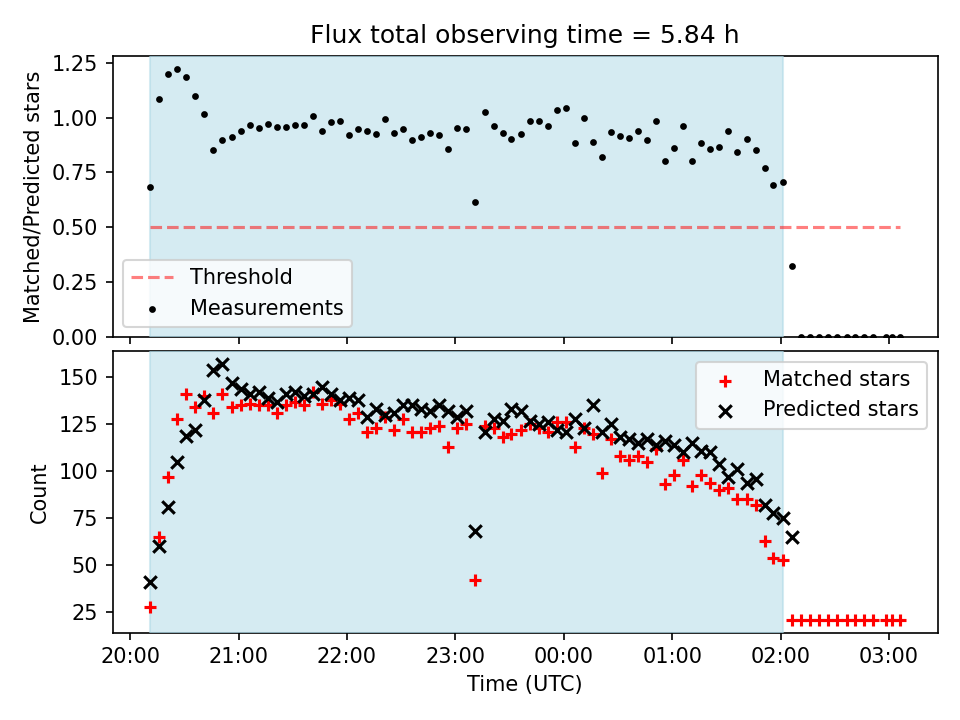 Flux total observing time = 5.84 h

Matched/Predicted stars

1.25
1.00
0.75
0.50
0.25
0.00

Threshold
Measurements

Count

150
125
100
75
50
25

Matched stars
Predicted stars

20:00
21:00
22:00
23:00
00:00
01:00
02:00
03:00

Time (UTC)